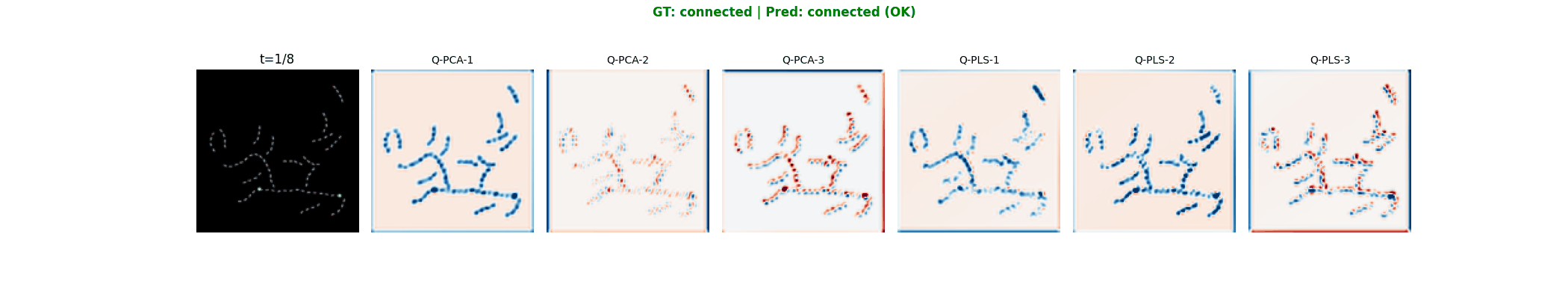 GT: connected | Pred: connected (OK)

t=1/8

Q-PCA-1

Q-PCA-2

Q-PCA-3

Q-PLS-1

Q-PLS-2

Q-PLS-3